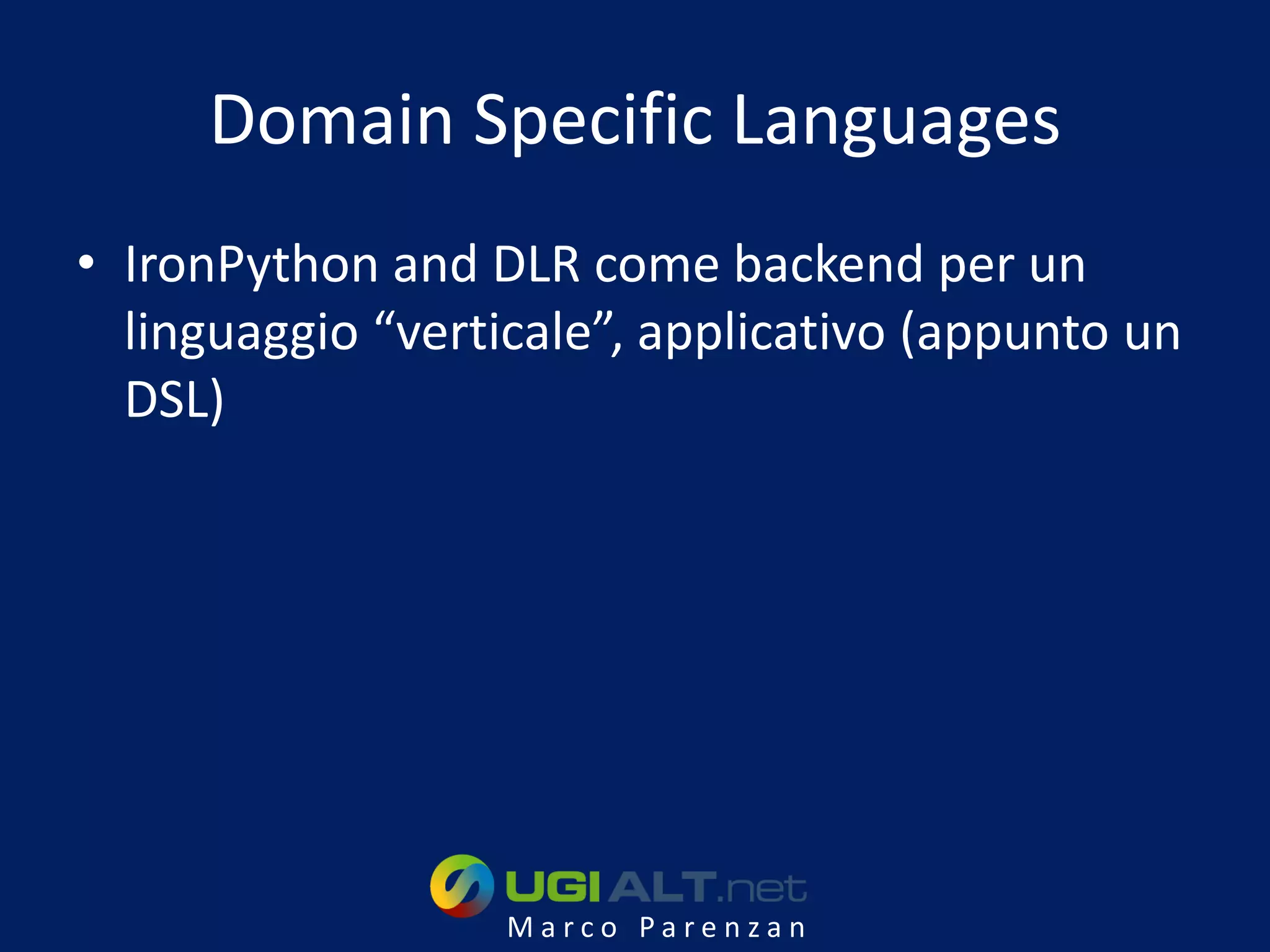 Domain Specific Languages

• IronPython and DLR come backend per un linguaggio “verticale”, applicativo (appunto un DSL)

UGI ALT.net
Marco Parenzan